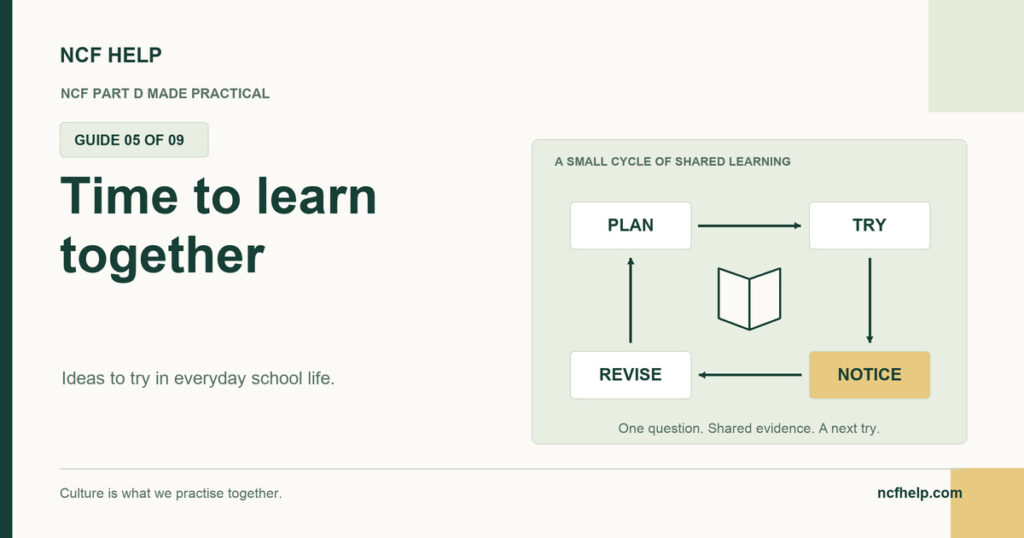 NCF HELP

NCF PART D MADE PRACTICAL

GUIDE 05 OF 09

Time to learn together

Ideas to try in everyday school life.

A SMALL CYCLE OF SHARED LEARNING

PLAN

TRY

NOTICE

REVISE

One question. Shared evidence. A next try.

Culture is what we practise together.

ncfhelp.com